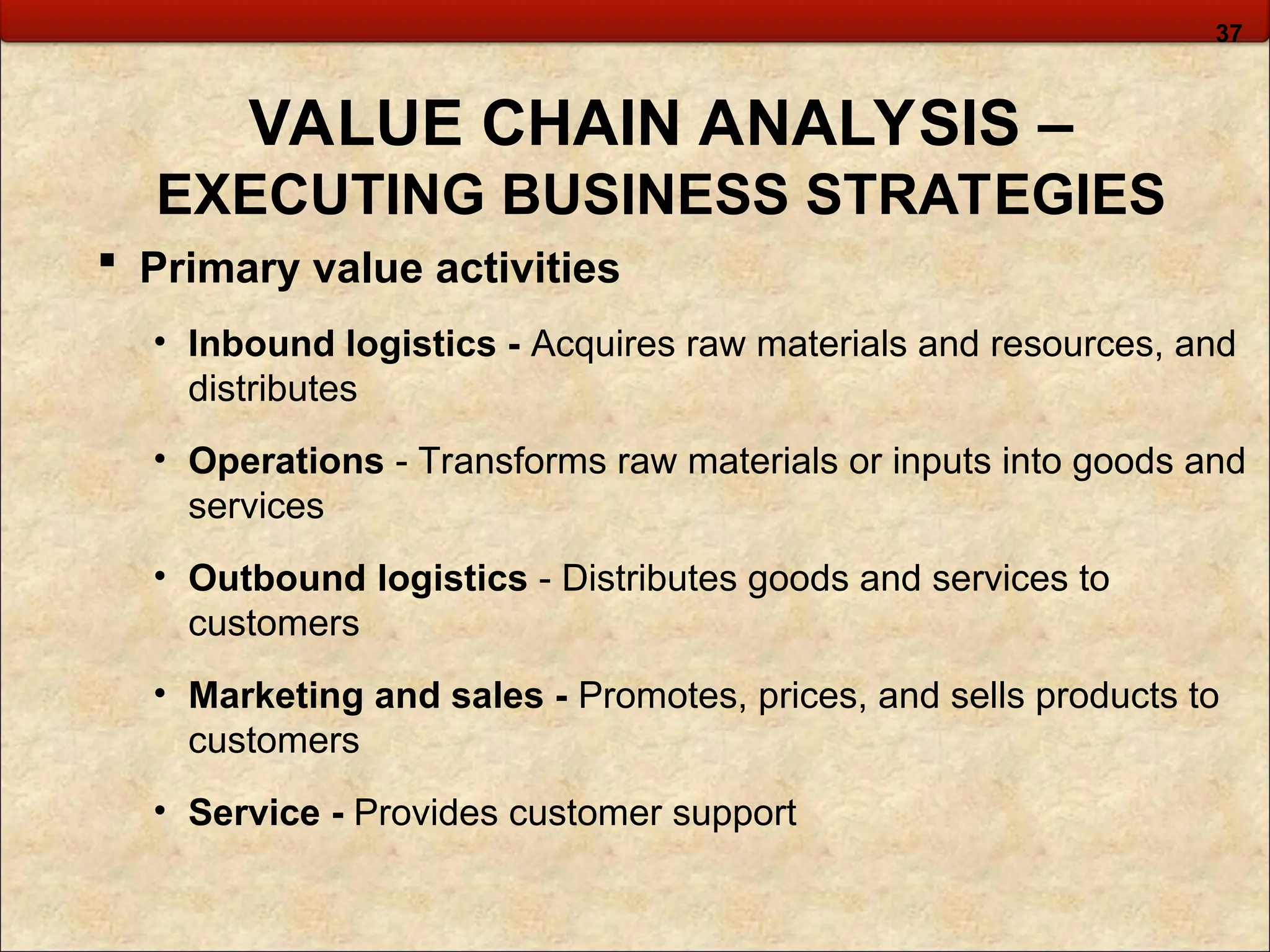 37

VALUE CHAIN ANALYSIS – EXECUTING BUSINESS STRATEGIES

▪ Primary value activities

• Inbound logistics - Acquires raw materials and resources, and distributes

• Operations - Transforms raw materials or inputs into goods and services

• Outbound logistics - Distributes goods and services to customers

• Marketing and sales - Promotes, prices, and sells products to customers

• Service - Provides customer support